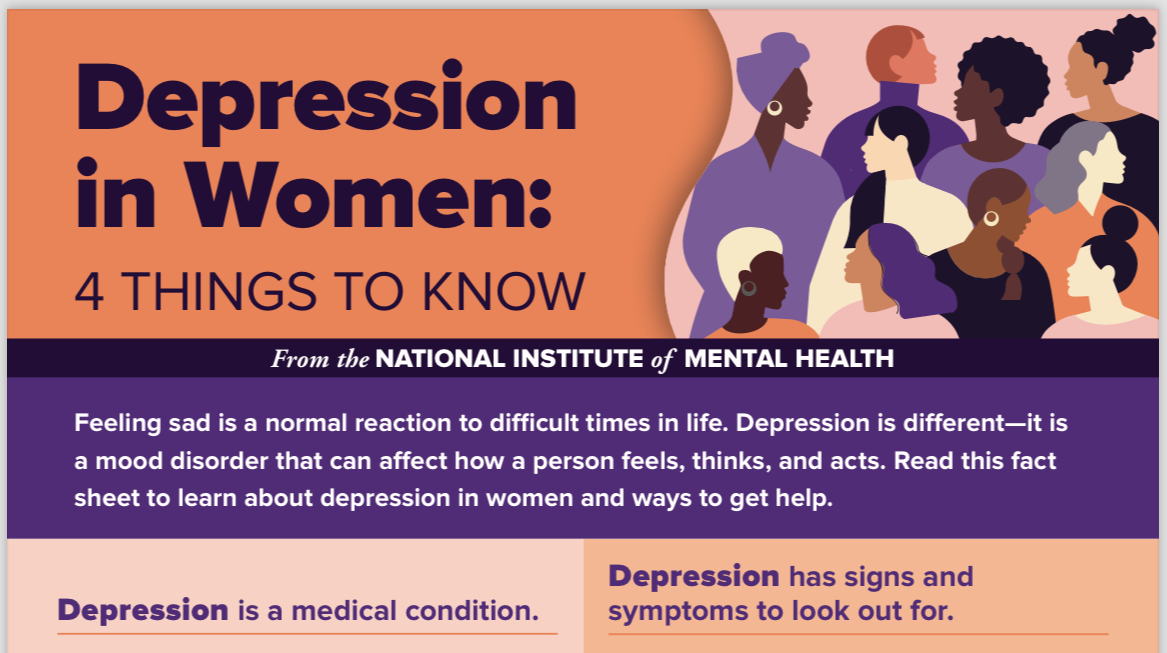 Depression in Women:
4 THINGS TO KNOW

From the NATIONAL INSTITUTE of MENTAL HEALTH

Feeling sad is a normal reaction to difficult times in life. Depression is different—it is a mood disorder that can affect how a person feels, thinks, and acts. Read this fact sheet to learn about depression in women and ways to get help.

Depression is a medical condition.

Depression has signs and symptoms to look out for.